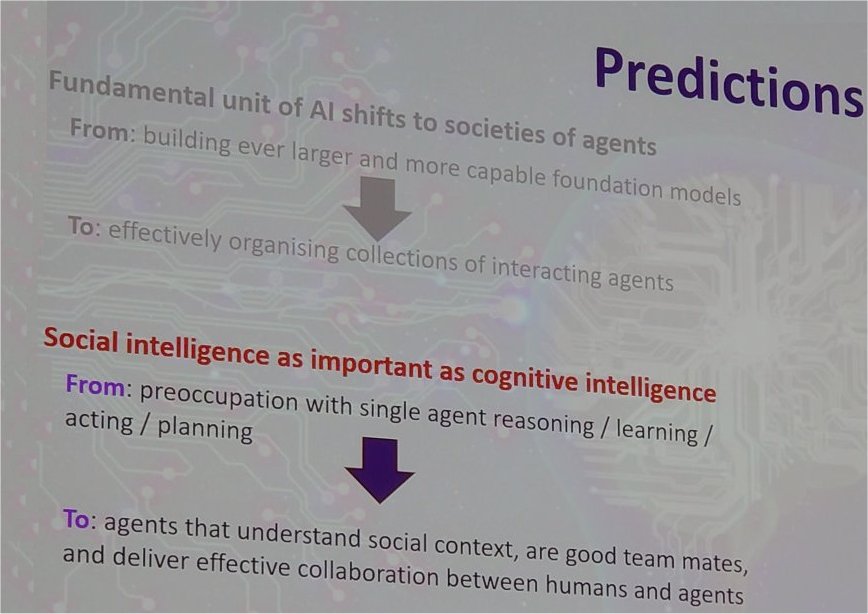 Predictions

Fundamental unit of AI shifts to societies of agents

From: building ever larger and more capable foundation models

To: effectively organising collections of interacting agents

Social intelligence as important as cognitive intelligence

From: preoccupation with single agent reasoning / learning / acting / planning

To: agents that understand social context, are good team mates, and deliver effective collaboration between humans and agents